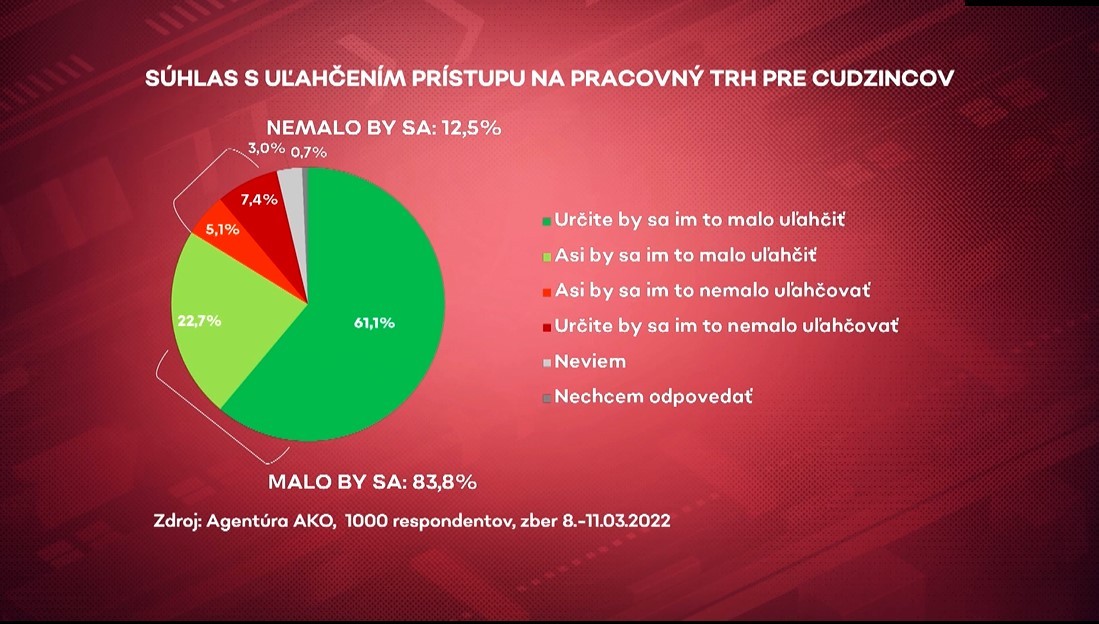 SÚHLAS S UĽAHČENÍM PRÍSTUPU NA PRACOVNÝ TRH PRE CUDZINCOV

NEMALO BY SA: 12,5%

3,0% 0,7%

7,4%

5,1%

22,7%

61,1%

Určite by sa im to malo uľahčiť
Asi by sa im to malo uľahčiť
Asi by sa im to nemalo uľahčovať
Určite by sa im to nemalo uľahčovať
Neviem
Nechcem odpovedať

MALO BY SA: 83,8%

Zdroj: Agentúra AKO, 1000 respondentov, zber 8.-11.03.2022